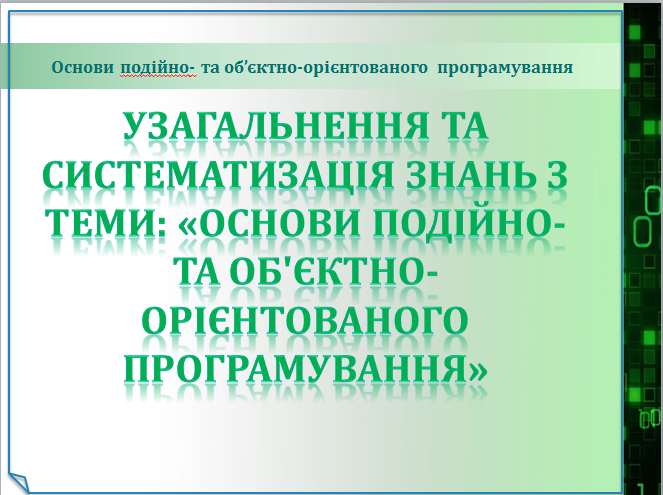 Основи подійно- та об'єктно-орієнтованого програмування

УЗАГАЛЬНЕННЯ ТА СИСТЕМАТИЗАЦІЯ ЗНАНЬ З ТЕМИ: «ОСНОВИ ПОДІЙНО- ТА ОБ'ЄКТНО-ОРІЄНТОВАНОГО ПРОГРАМУВАННЯ»